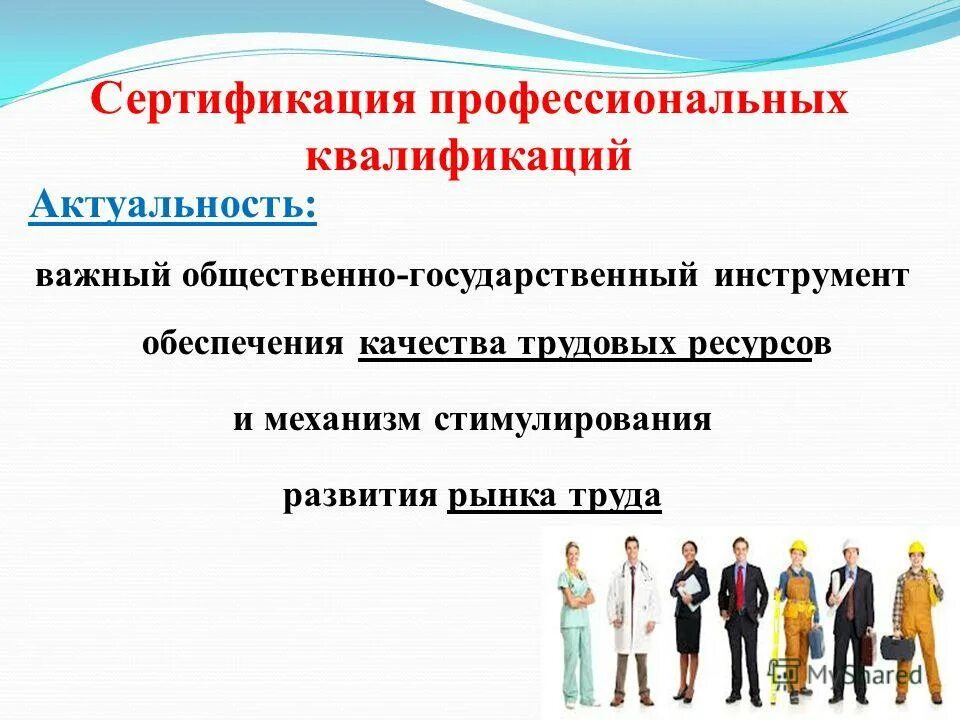 Сертификация профессиональных квалификаций

Актуальность:

важный общественно-государственный инструмент обеспечения качества трудовых ресурсов

и механизм стимулирования

развития рынка труда

MyShared